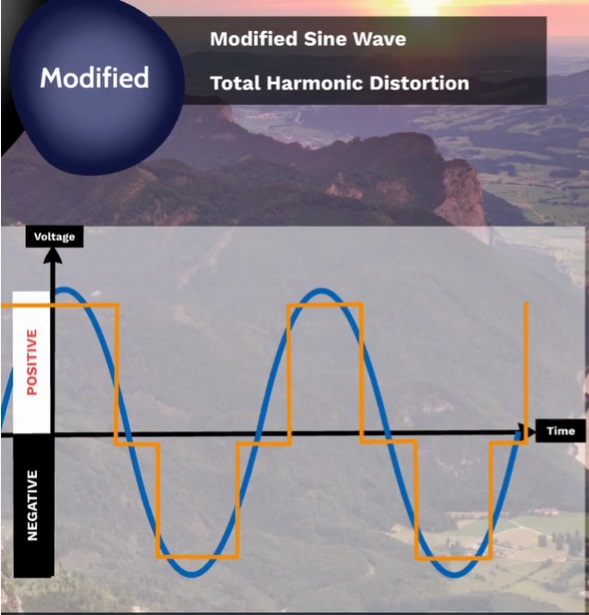 Modified

Modified Sine Wave

Total Harmonic Distortion

Voltage

POSITIVE

NEGATIVE

Time